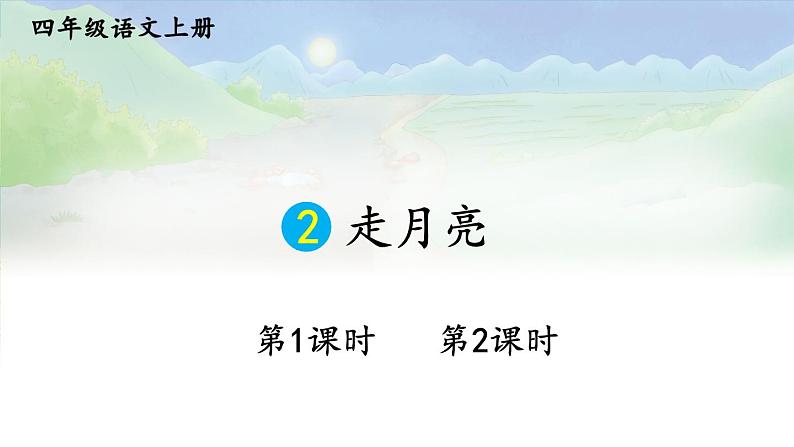 四年级语文上册

2 走月亮

第1课时　　第2课时